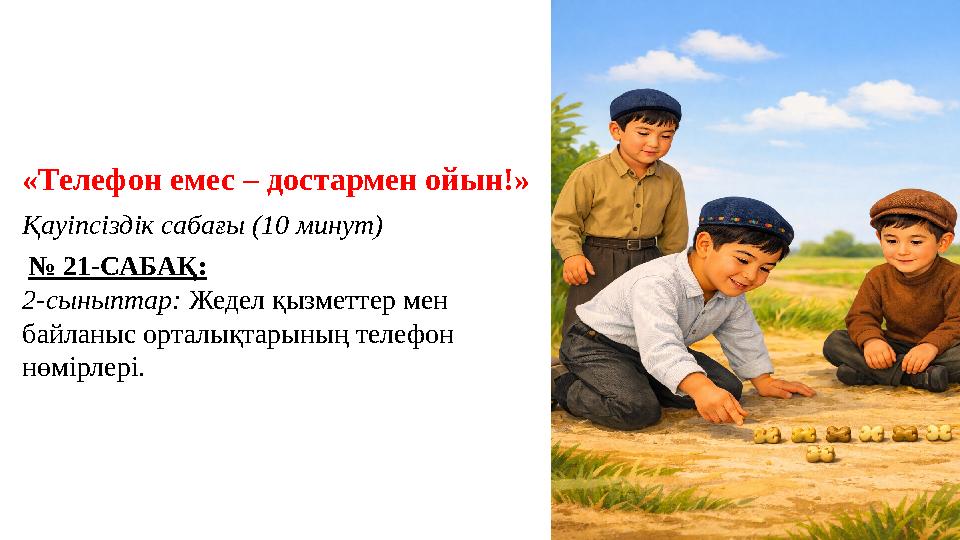 «Телефон емес – достармен ойын!»

Қауіпсіздік сабағы (10 минут)

№ 21-САБАҚ:

2-сыныптар: Жедел қызметтер мен байланыс орталықтарының телефон нөмірлері.